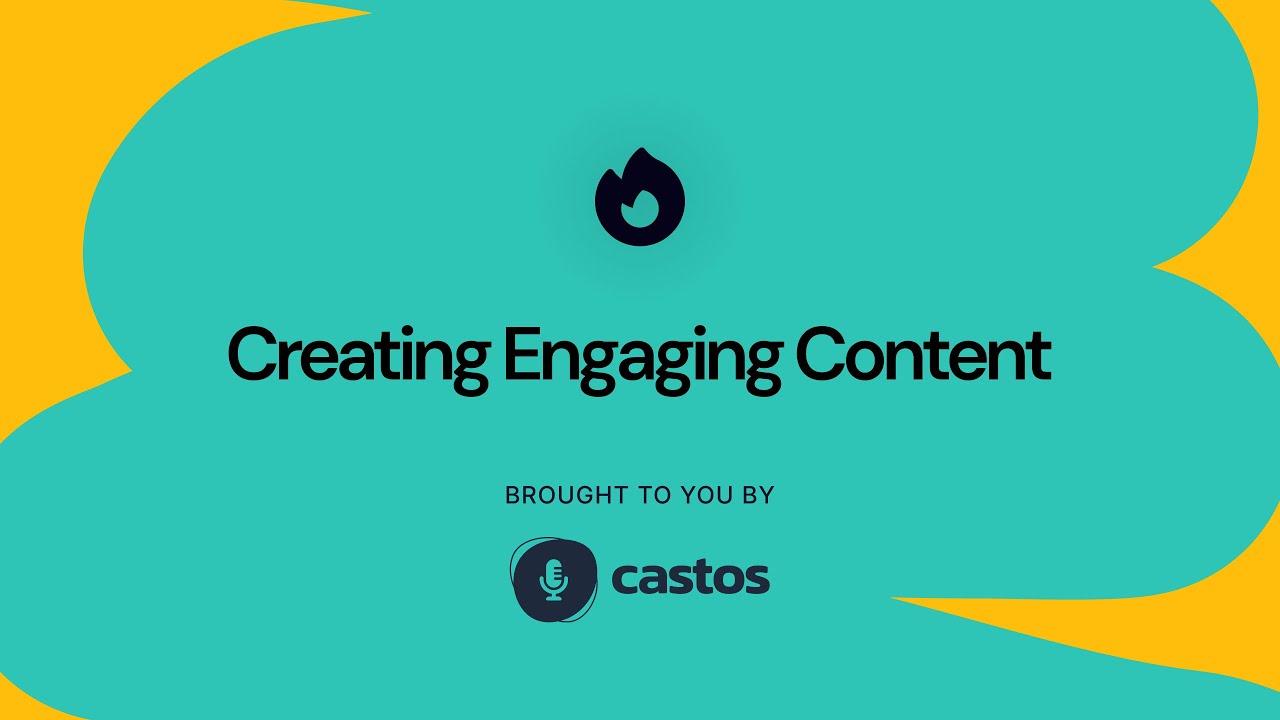 Creating Engaging Content

BROUGHT TO YOU BY

castos